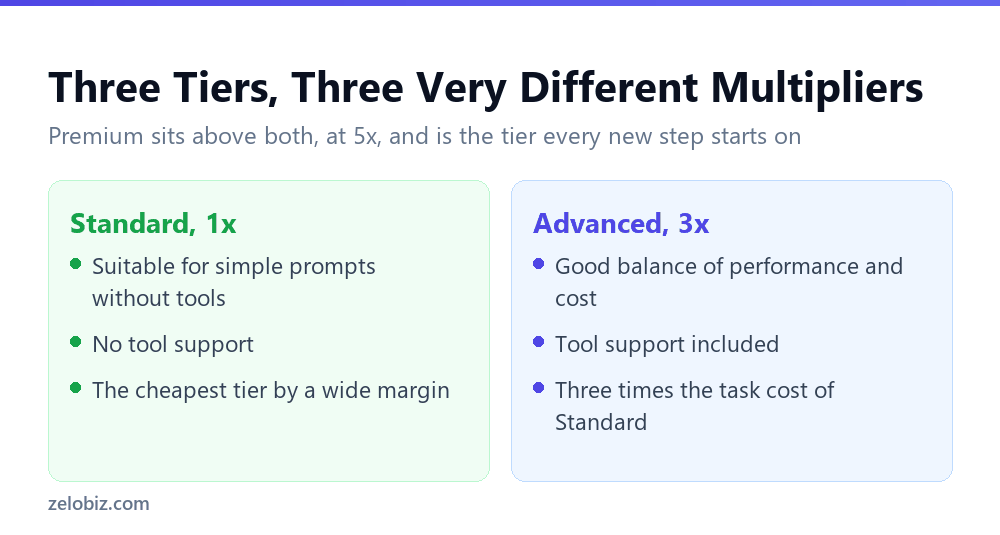 Three Tiers, Three Very Different Multipliers

Premium sits above both, at 5x, and is the tier every new step starts on

Standard, 1x

• Suitable for simple prompts without tools
• No tool support
• The cheapest tier by a wide margin

Advanced, 3x

• Good balance of performance and cost
• Tool support included
• Three times the task cost of Standard

zelobiz.com